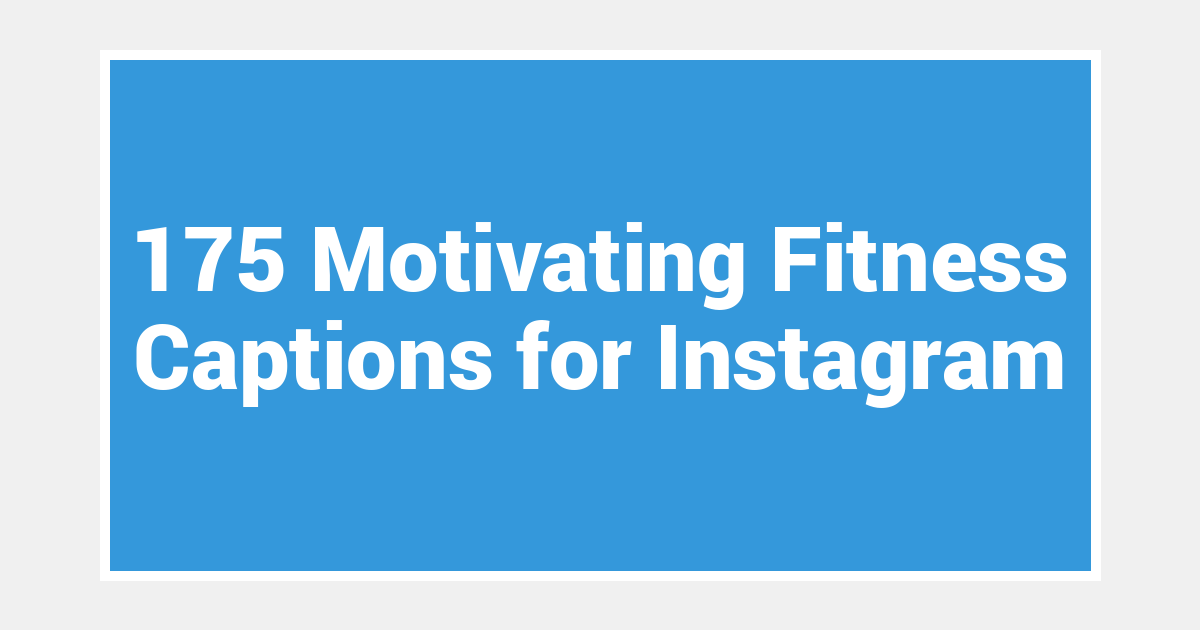 175 Motivating Fitness Captions for Instagram